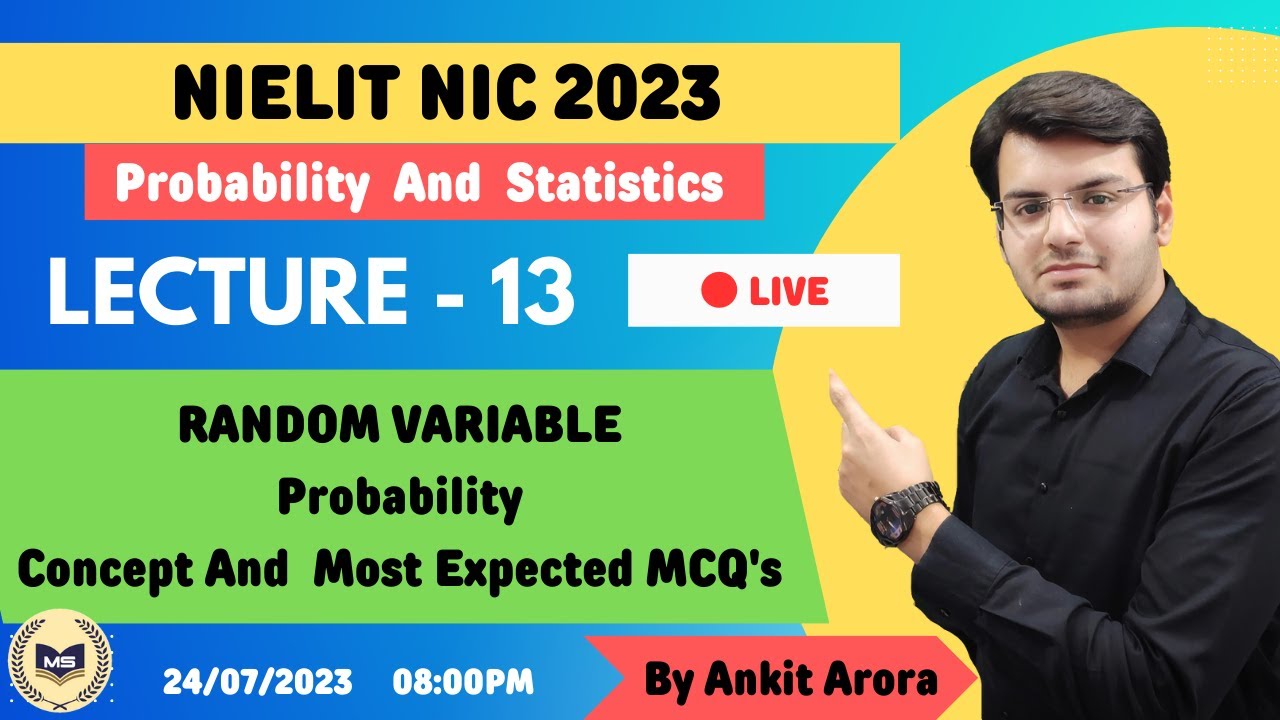 NIELIT NIC 2023

Probability And Statistics

LECTURE - 13

LIVE

RANDOM VARIABLE
Probability
Concept And Most Expected MCQ's

MS

24/07/2023 08:00PM

By Ankit Arora